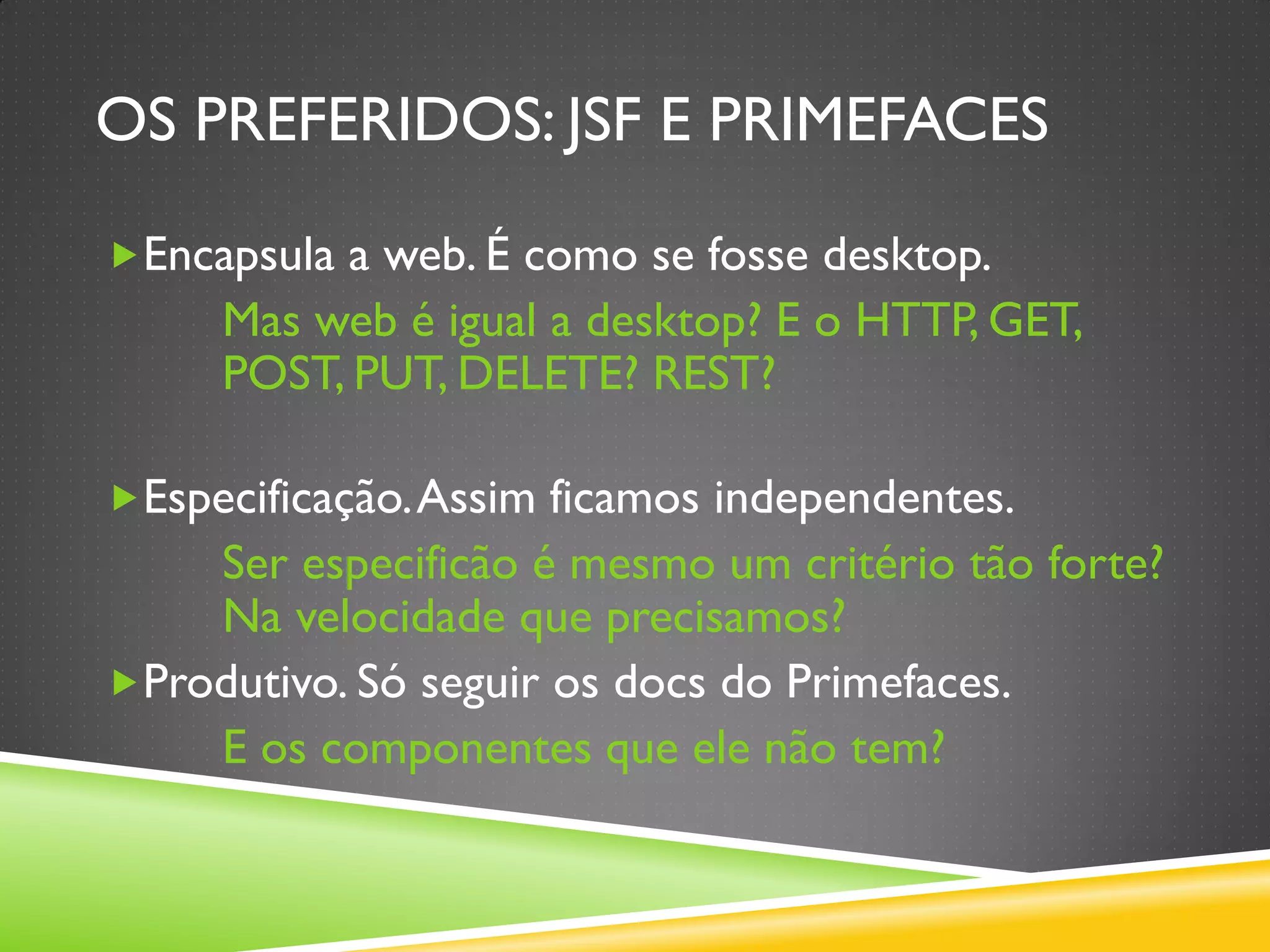 OS PREFERIDOS: JSF E PRIMEFACES

Encapsula a web. É como se fosse desktop.

Mas web é igual a desktop? E o HTTP, GET, POST, PUT, DELETE? REST?

Especificação. Assim ficamos independentes.

Ser especificão é mesmo um critério tão forte? Na velocidade que precisamos?

Produtivo. Só seguir os docs do Primefaces.

E os componentes que ele não tem?